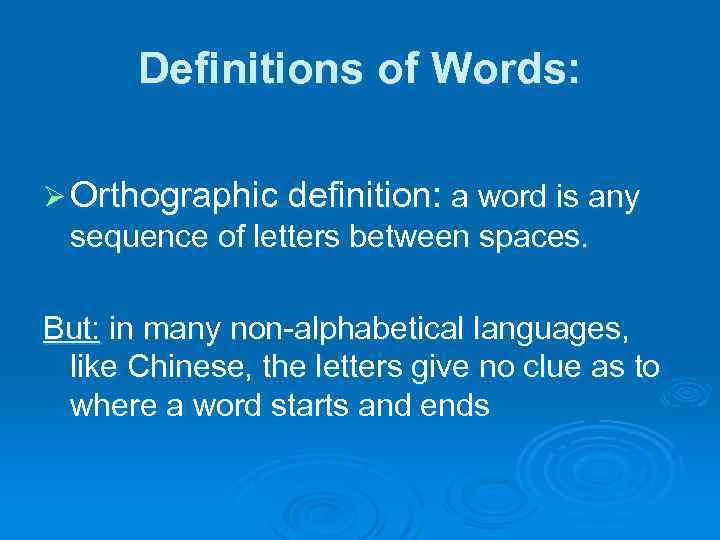 Definitions of Words:

➢ Orthographic definition: a word is any sequence of letters between spaces.

But: in many non-alphabetical languages, like Chinese, the letters give no clue as to where a word starts and ends